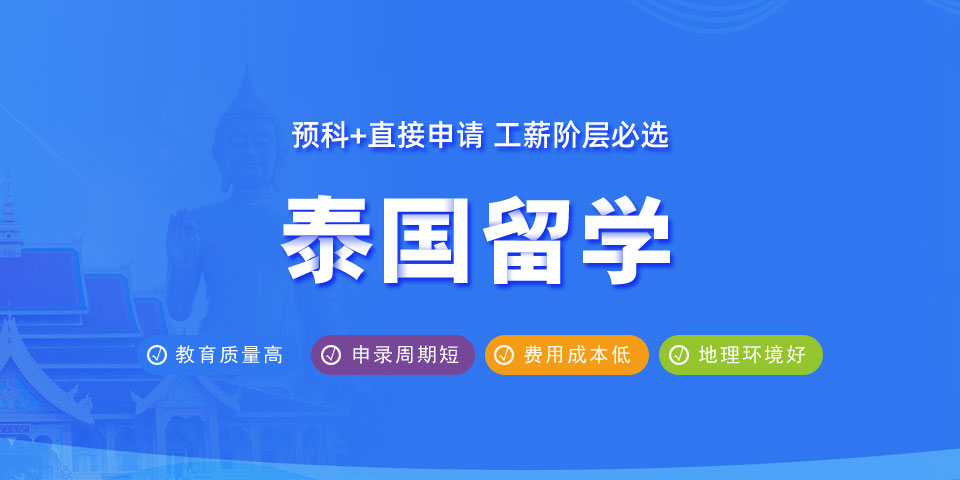 预科+直接申请 工薪阶层必选

泰国留学

教育质量高
申录周期短
费用成本低
地理环境好